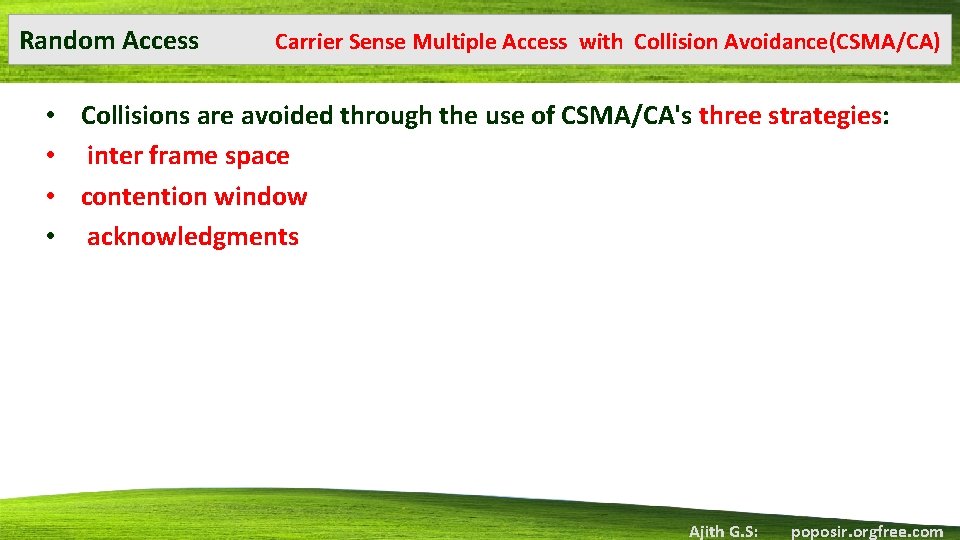 Random Access Carrier Sense Multiple Access with Collision Avoidance(CSMA/CA)

• Collisions are avoided through the use of CSMA/CA's three strategies:
• inter frame space
• contention window
• acknowledgments

Ajith G.S: poposir.orgfree.com